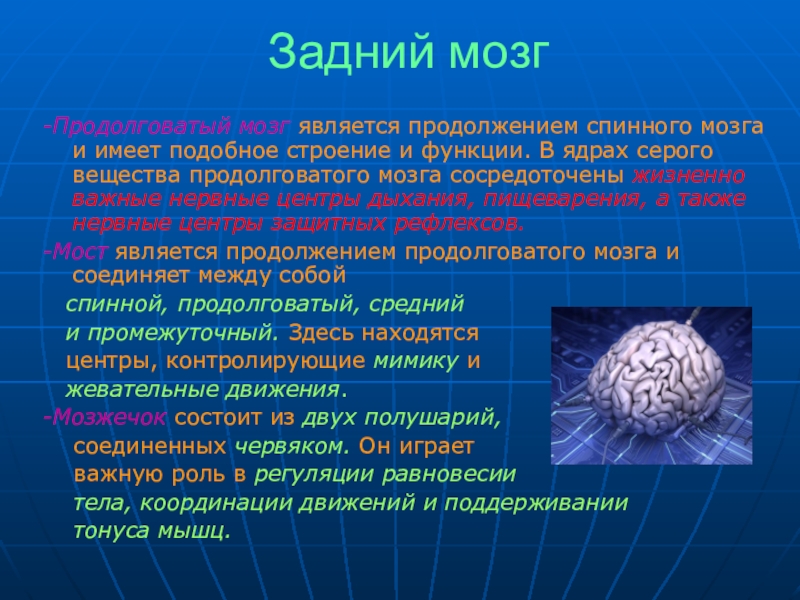 Задний мозг

-Продолговатый мозг является продолжением спинного мозга и имеет подобное строение и функции. В ядрах серого вещества продолговатого мозга сосредоточены жизненно важные нервные центры дыхания, пищеварения, а также нервные центры защитных рефлексов.

-Мост является продолжением продолговатого мозга и соединяет между собой спинной, продолговатый, средний и промежуточный. Здесь находятся центры, контролирующие мимику и жевательные движения.

-Мозжечок состоит из двух полушарий, соединенных червяком. Он играет важную роль в регуляции равновесии тела, координации движений и поддерживании тонуса мышц.